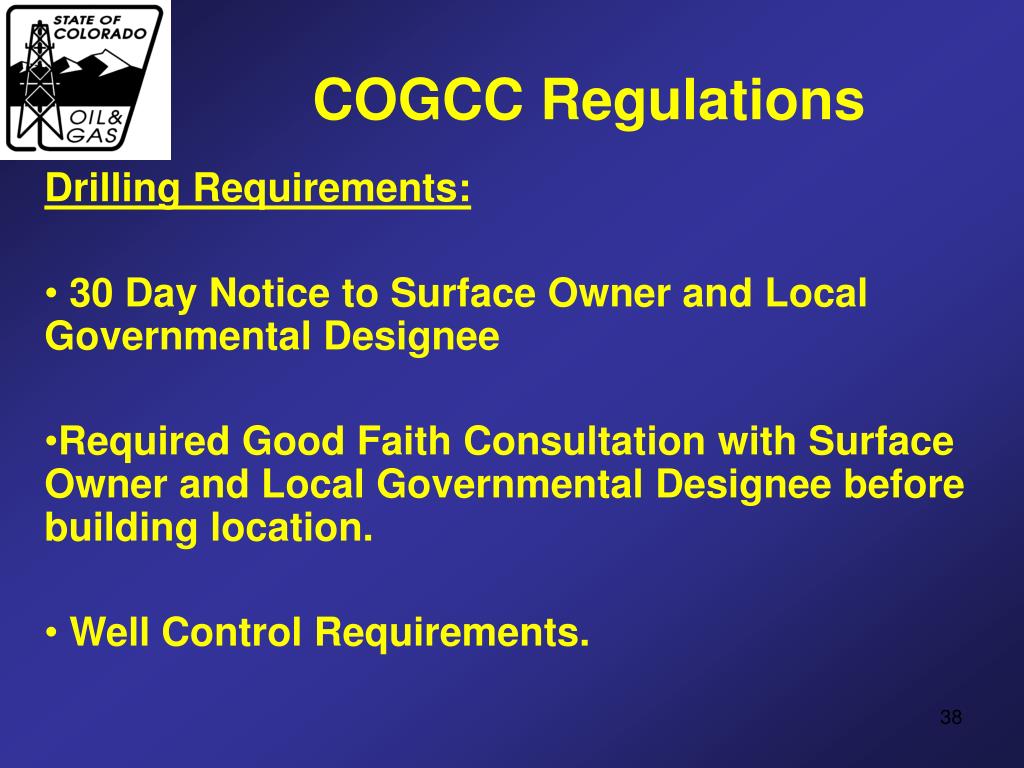 STATE OF COLORADO
OIL & GAS

COGCC Regulations

Drilling Requirements:

• 30 Day Notice to Surface Owner and Local Governmental Designee

•Required Good Faith Consultation with Surface Owner and Local Governmental Designee before building location.

• Well Control Requirements.

38